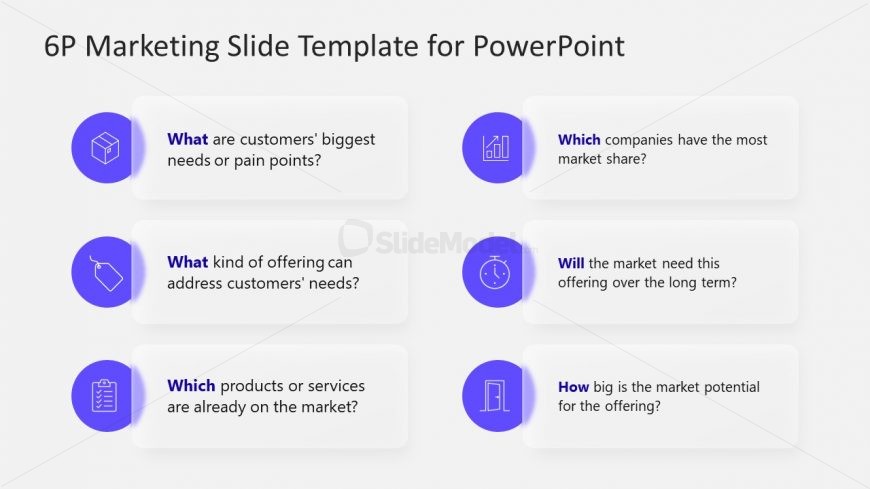 6P Marketing Slide Template for PowerPoint

What are customers' biggest needs or pain points?

What kind of offering can address customers' needs?

Which products or services are already on the market?

Which companies have the most market share?

Will the market need this offering over the long term?

How big is the market potential for the offering?

SlideModel